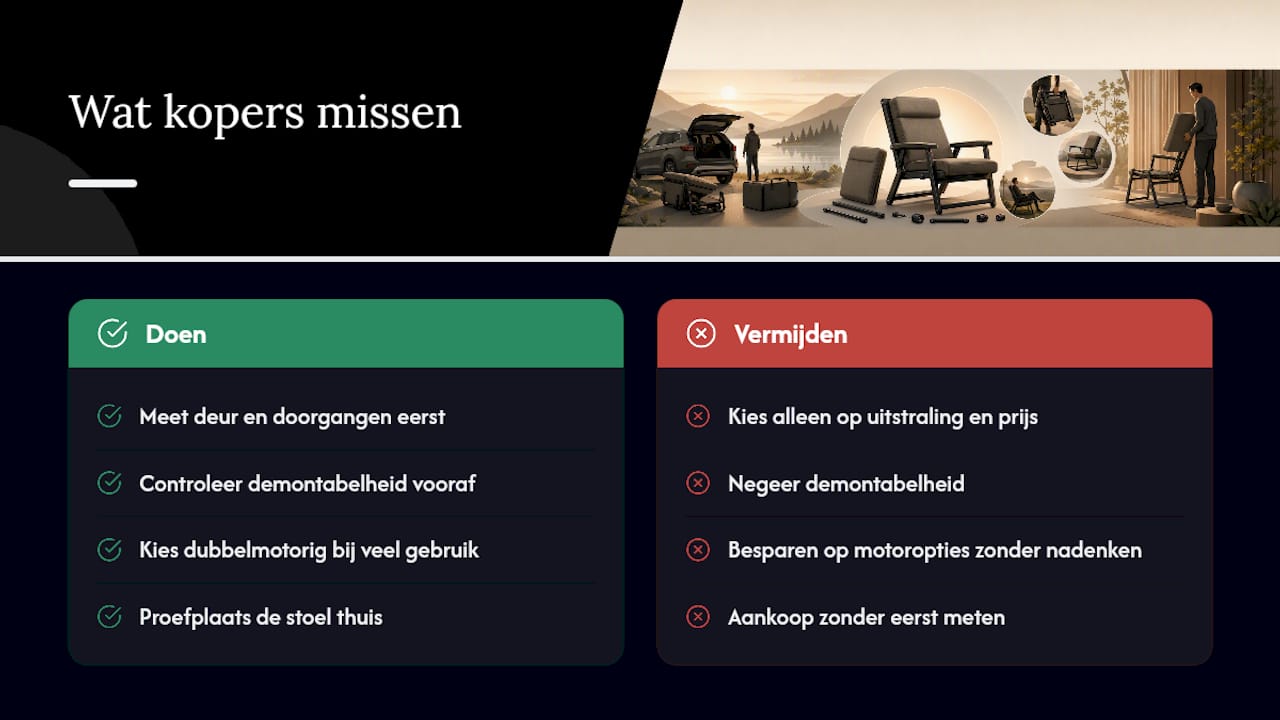 Wat kopers missen

Doen

Meet deur en doorgangen eerst

Controleer demontabelheid vooraf

Kies dubbelmotorig bij veel gebruik

Proefplaats de stoel thuis

Vermijden

Kies alleen op uitstraling en prijs

Negeer demontabelheid

Besparen op motoropties zonder nadenken

Aankoop zonder eerst meten